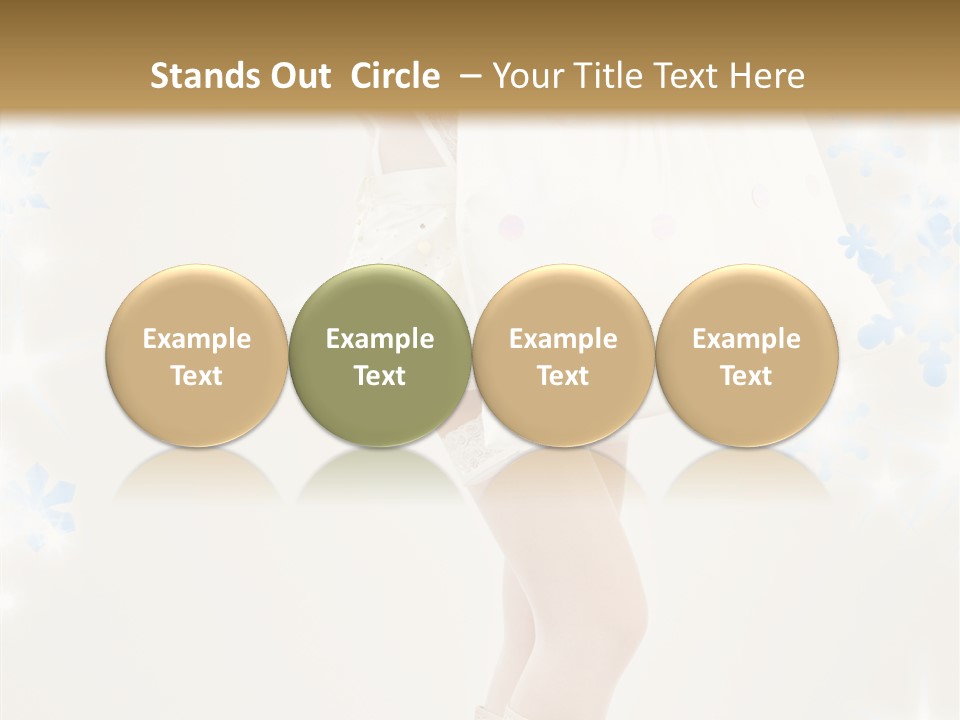 Stands Out Circle – Your Title Text Here

Example Text

Example Text

Example Text

Example Text